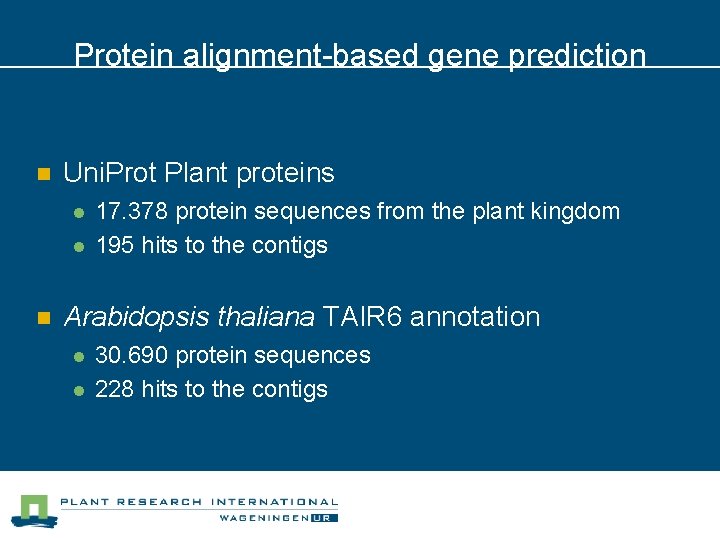 Protein alignment-based gene prediction

UniProt Plant proteins

17.378 protein sequences from the plant kingdom

195 hits to the contigs

Arabidopsis thaliana TAIR6 annotation

30.690 protein sequences

228 hits to the contigs

PLANT RESEARCH INTERNATIONAL

WAGENINGEN UR